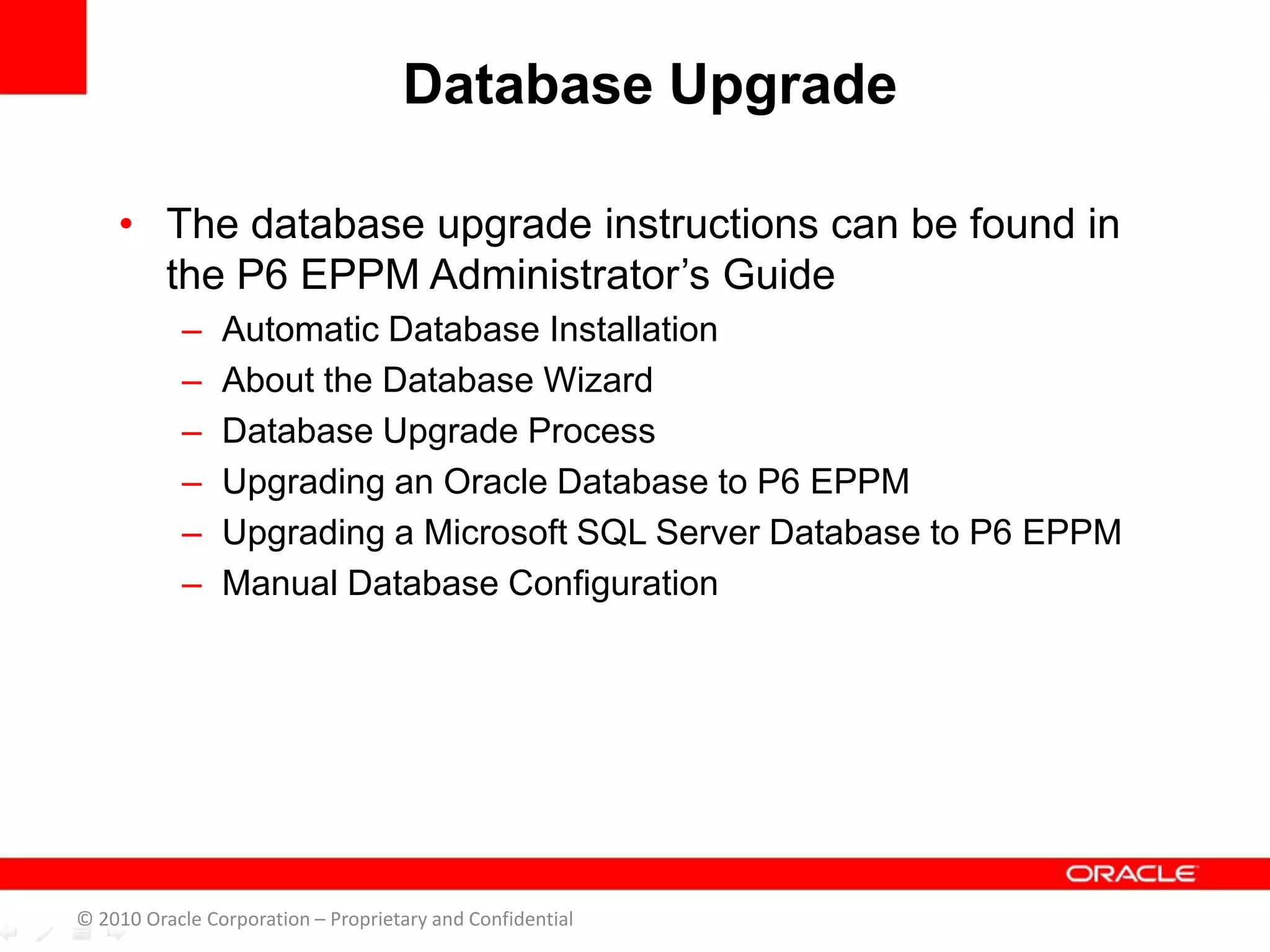 Database Upgrade

• The database upgrade instructions can be found in the P6 EPPM Administrator’s Guide
– Automatic Database Installation
– About the Database Wizard
– Database Upgrade Process
– Upgrading an Oracle Database to P6 EPPM
– Upgrading a Microsoft SQL Server Database to P6 EPPM
– Manual Database Configuration

ORACLE

© 2010 Oracle Corporation – Proprietary and Confidential